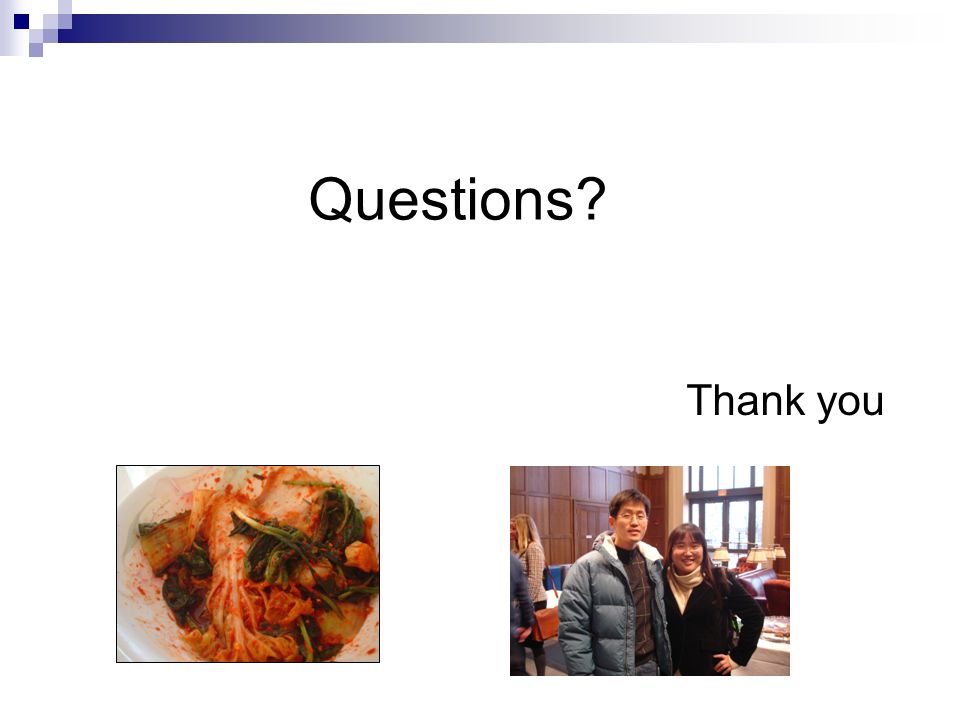 Questions?

Thank you